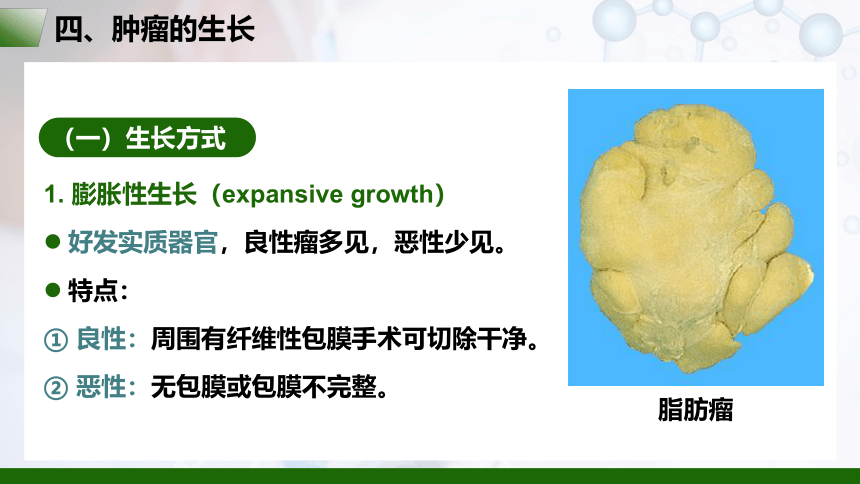 四、肿瘤的生长

（一）生长方式

1. 膨胀性生长（expansive growth）

● 好发实质器官，良性瘤多见，恶性少见。

● 特点：

① 良性：周围有纤维性包膜手术可切除干净。

② 恶性：无包膜或包膜不完整。

脂肪瘤